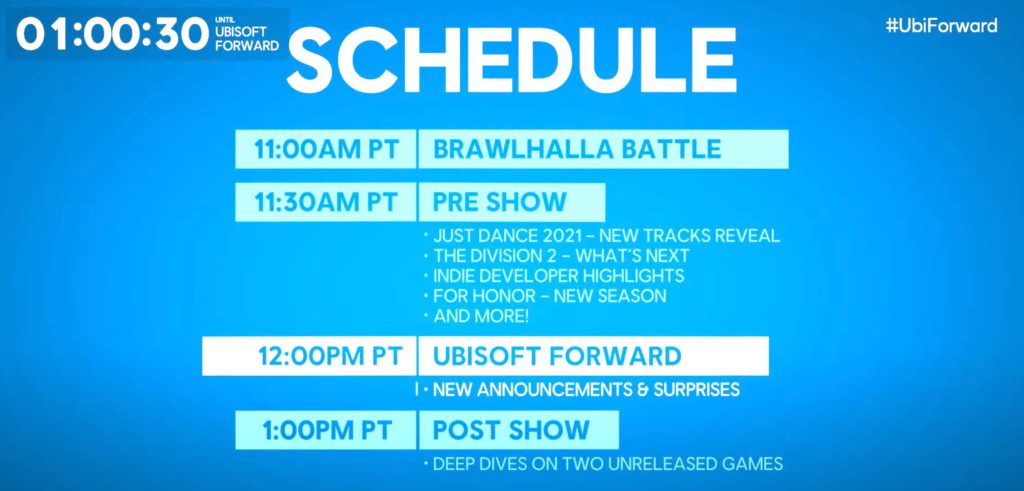 01:00:30 UNTIL UBISOFT FORWARD

SCHEDULE

#UbiForward

11:00AM PT | BRAWLHALLA BATTLE

11:30AM PT | PRE SHOW

• JUST DANCE 2021 – NEW TRACKS REVEAL
• THE DIVISION 2 – WHAT'S NEXT
• INDIE DEVELOPER HIGHLIGHTS
• FOR HONOR – NEW SEASON
• AND MORE!

12:00PM PT | UBISOFT FORWARD

• NEW ANNOUNCEMENTS & SURPRISES

1:00PM PT | POST SHOW

• DEEP DIVES ON TWO UNRELEASED GAMES